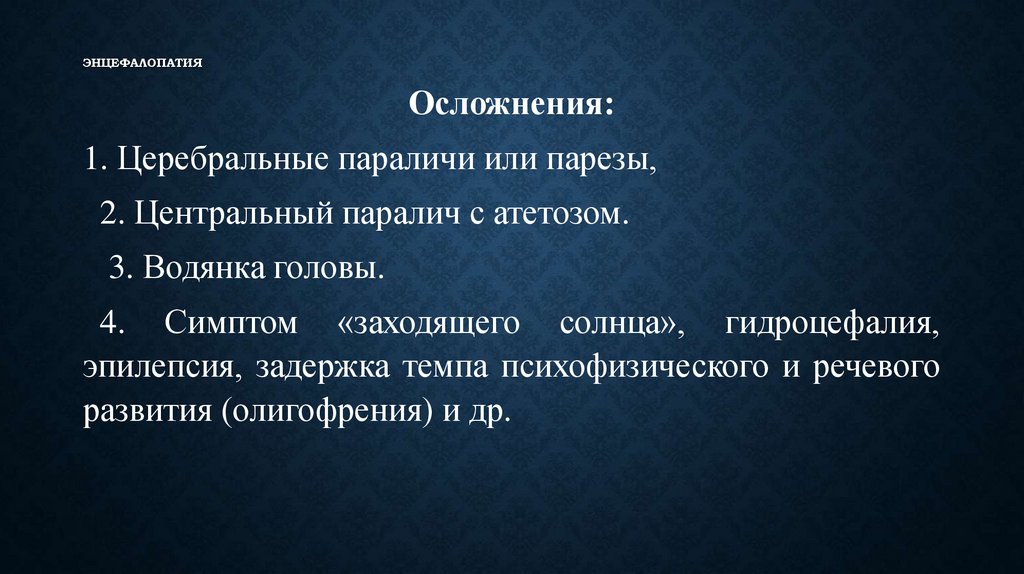 ЭНЦЕФАЛОПАТИЯ

Осложнения:

1. Церебральные параличи или парезы,

2. Центральный паралич с атетозом.

3. Водянка головы.

4. Симптом «заходящего солнца», гидроцефалия, эпилепсия, задержка темпа психофизического и речевого развития (олигофрения) и др.